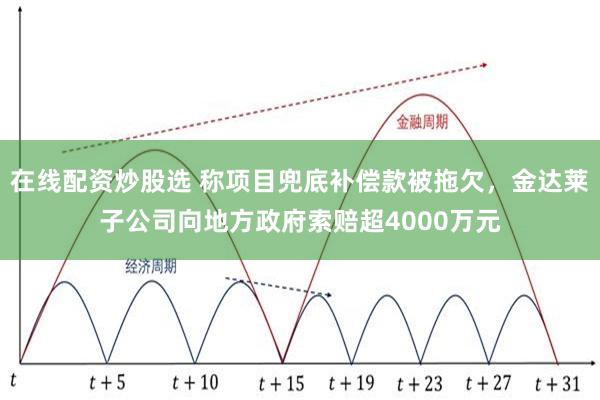 金融周期

在线配资炒股选 称项目兜底补偿款被拖欠，金达莱子公司向地方政府索赔超4000万元

经济周期

$t$ $t+5$ $t+10$ $t+15$ $t+19$ $t+23$ $t+27$ $t+31$